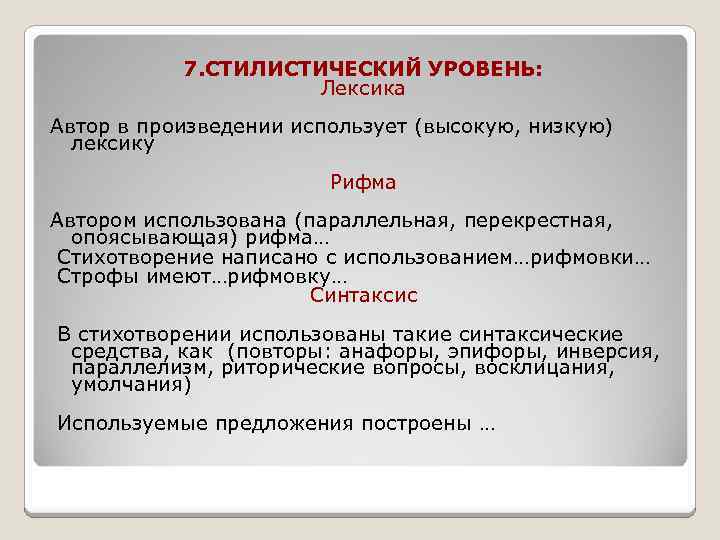 7.СТИЛИСТИЧЕСКИЙ УРОВЕНЬ:
Лексика

Автор в произведении использует (высокую, низкую) лексику

Рифма

Автором использована (параллельная, перекрестная, опоясывающая) рифма…
Стихотворение написано с использованием…рифмовки…
Строфы имеют…рифмовку…

Синтаксис

В стихотворении использованы такие синтаксические средства, как (повторы: анафоры, эпифоры, инверсия, параллелизм, риторические вопросы, восклицания, умолчания)

Используемые предложения построены …